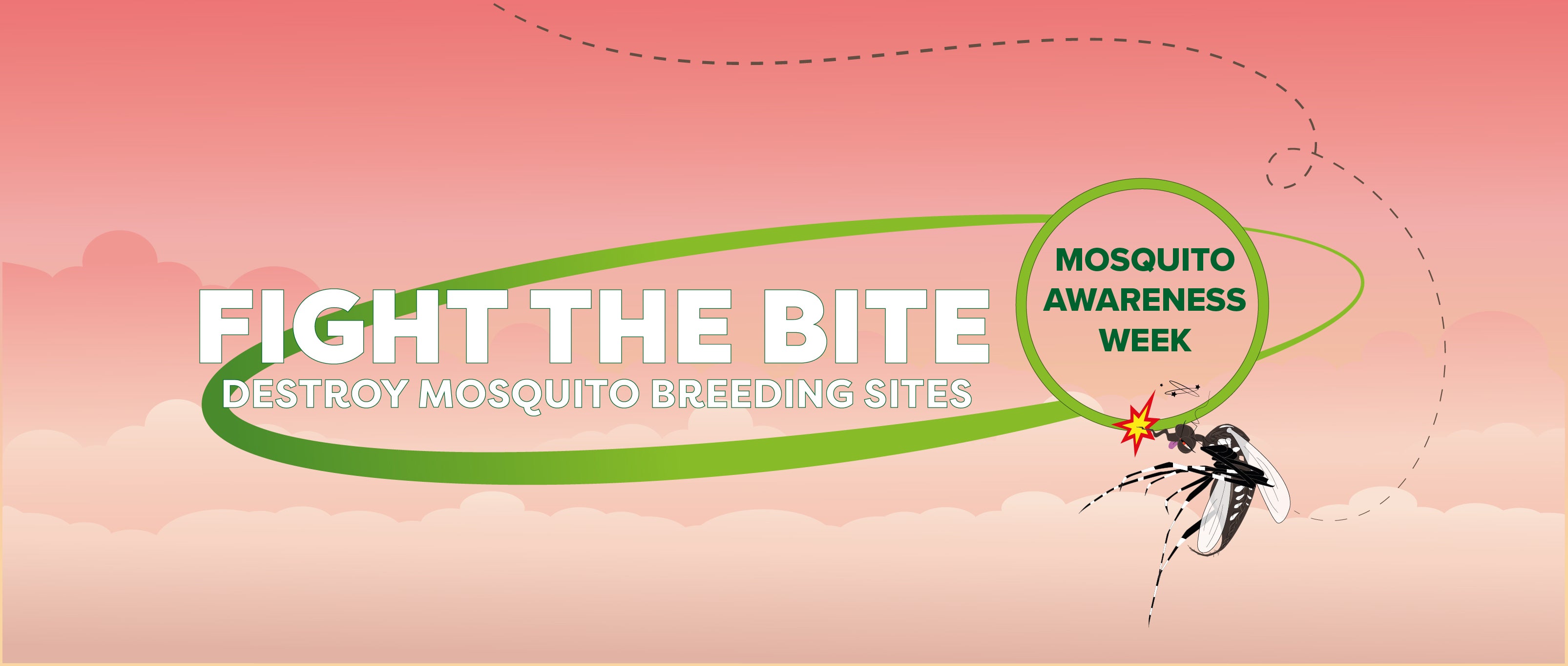 FIGHT THE BITE
DESTROY MOSQUITO BREEDING SITES

MOSQUITO
AWARENESS
WEEK